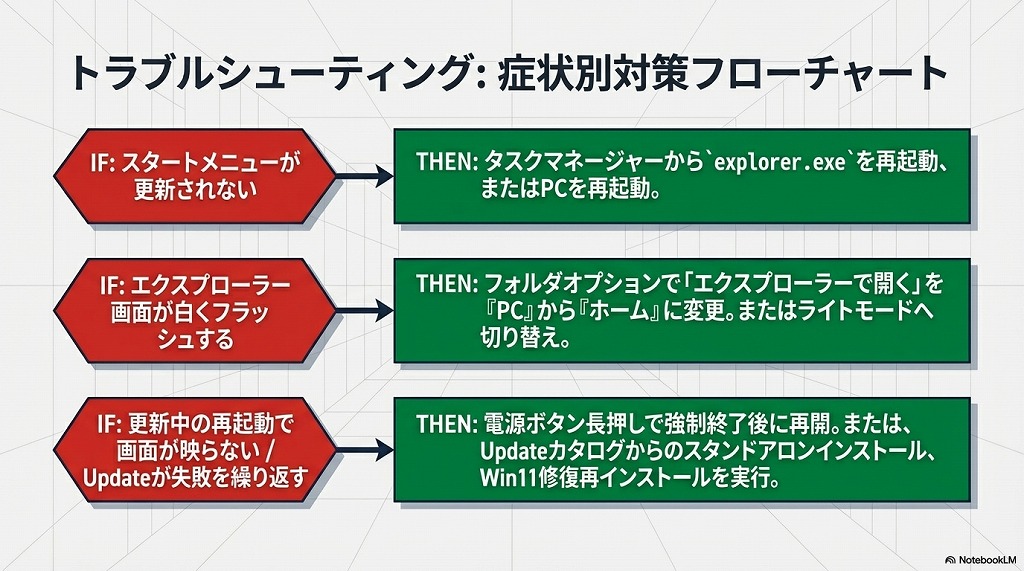 トラブルシューティング: 症状別対策フローチャート

IF: スタートメニューが更新されない

THEN: タスクマネージャーから`explorer.exe`を再起動、またはPCを再起動。

IF: エクスプローラー画面が白くフラッシュする

THEN: フォルダオプションで「エクスプローラーで開く」を『PC』から『ホーム』に変更。またはライトモードへ切り替え。

IF: 更新中の再起動で画面が映らない / Updateが失敗を繰り返す

THEN: 電源ボタン長押しで強制終了後に再開。または、Updateカタログからのスタンドアロンインストール、Win11修復再インストールを実行。

NotebookLM